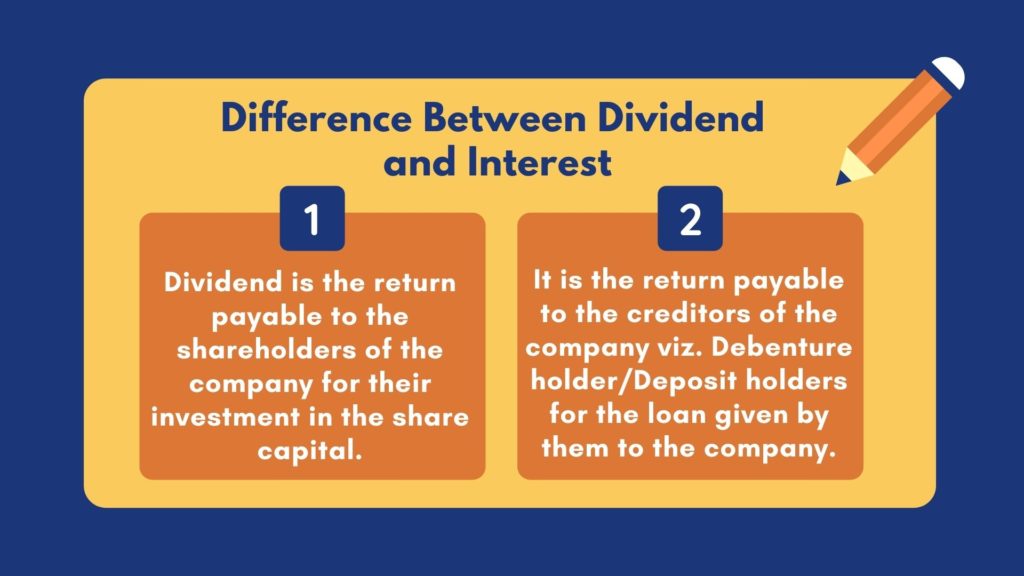 Difference Between Dividend and Interest

1

Dividend is the return payable to the shareholders of the company for their investment in the share capital.

2

It is the return payable to the creditors of the company viz. Debenture holder/Deposit holders for the loan given by them to the company.